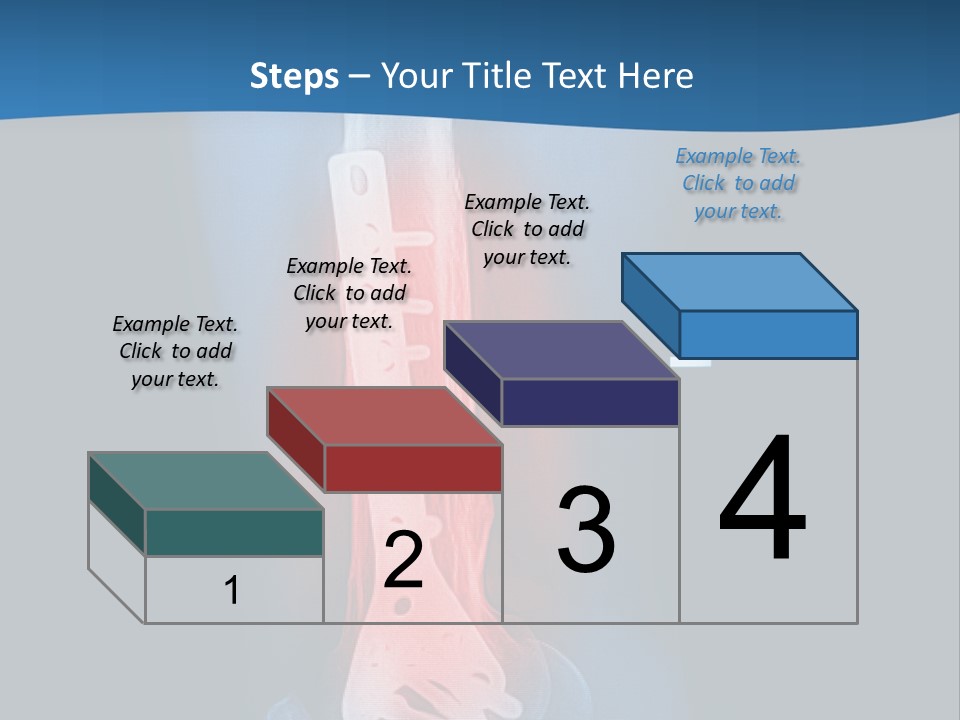 Steps – Your Title Text Here

Example Text. Click to add your text.

Example Text. Click to add your text.

Example Text. Click to add your text.

Example Text. Click to add your text.

1

2

3

4